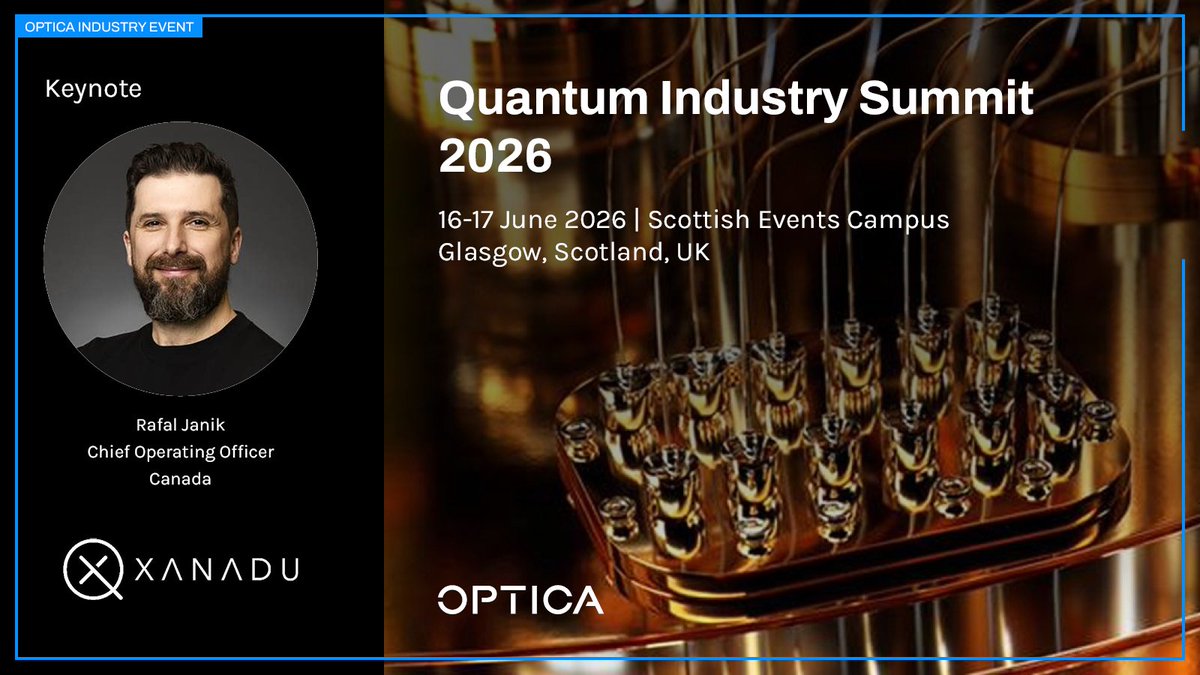 OPTICA INDUSTRY EVENT

Keynote

Rafal Janik
Chief Operating Officer
Canada

XANADU

Quantum Industry Summit 2026

16-17 June 2026 | Scottish Events Campus
Glasgow, Scotland, UK

OPTICA